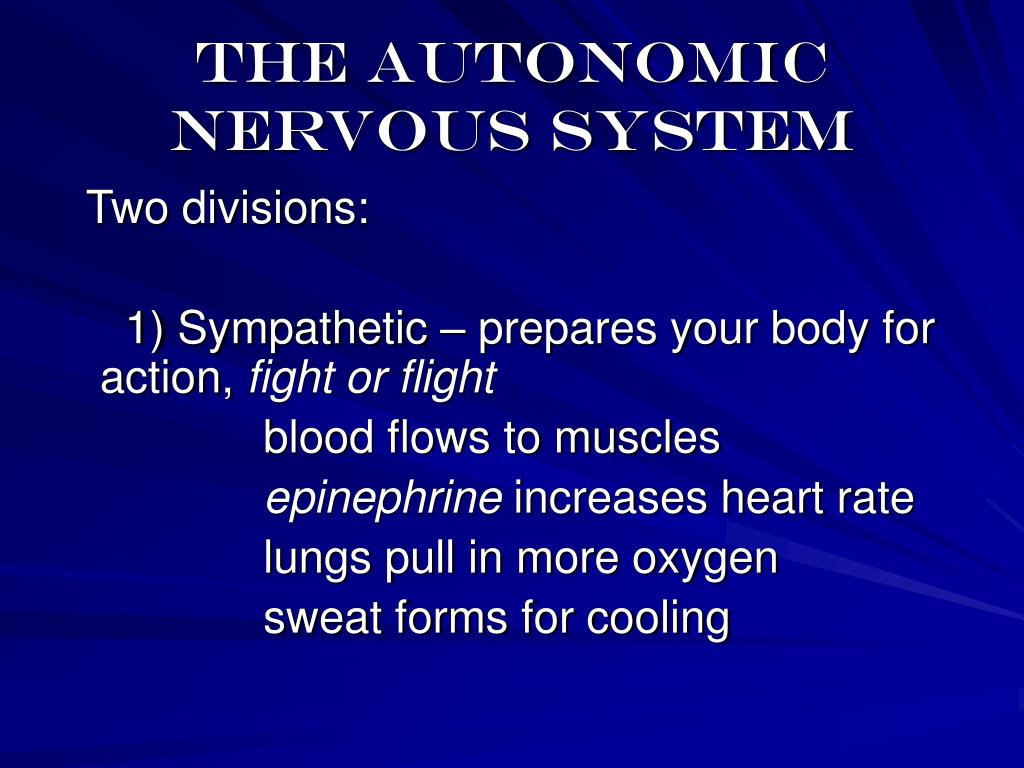 THE AUTONOMIC NERVOUS SYSTEM

Two divisions:

1) Sympathetic – prepares your body for action, fight or flight

blood flows to muscles

epinephrine increases heart rate

lungs pull in more oxygen

sweat forms for cooling